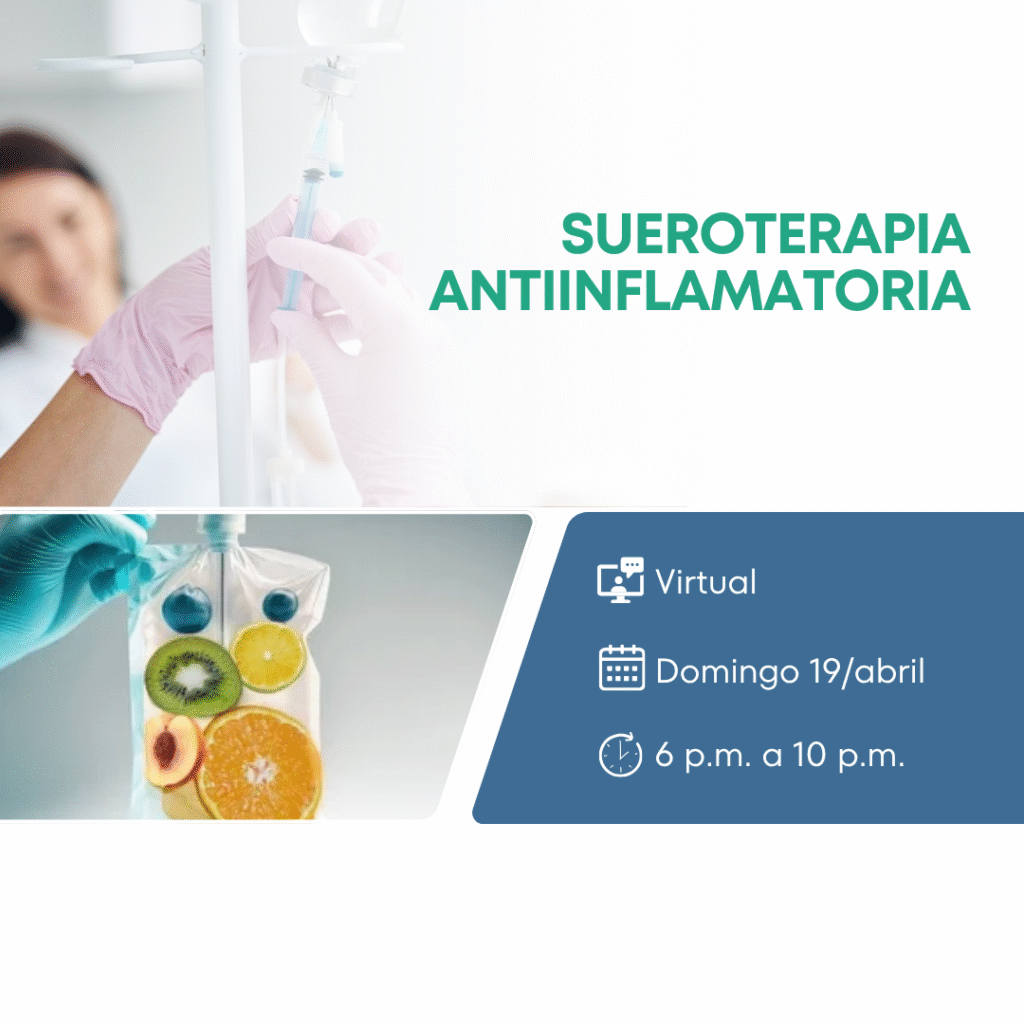 SUEROTERAPIA ANTIINFLAMATORIA

Virtual

Domingo 19/abril

6 p.m. a 10 p.m.